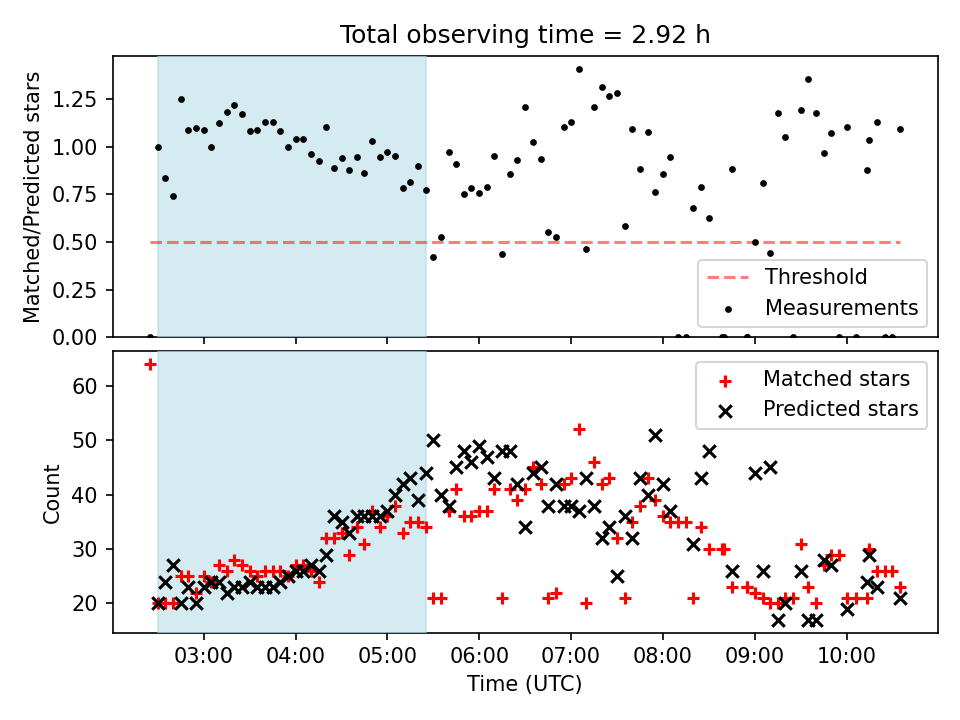 Total observing time = 2.92 h

Matched/Predicted stars

1.25
1.00
0.75
0.50
0.25
0.00

Threshold
Measurements

Count

60
50
40
30
20

Matched stars
Predicted stars

03:00
04:00
05:00
06:00
07:00
08:00
09:00
10:00

Time (UTC)